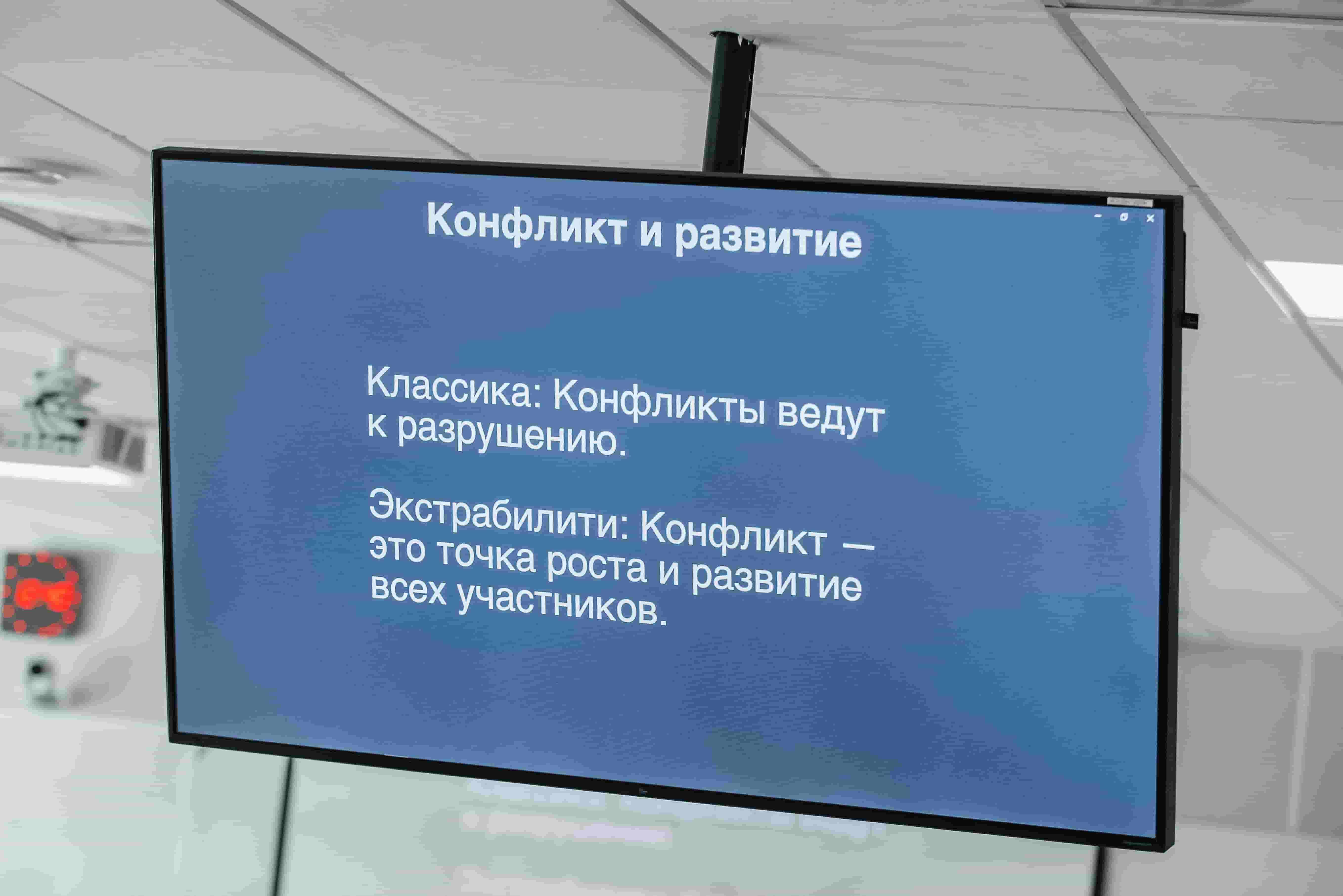 Конфликт и развитие

Классика: Конфликты ведут к разрушению.

Экстрабилити: Конфликт — это точка роста и развитие всех участников.